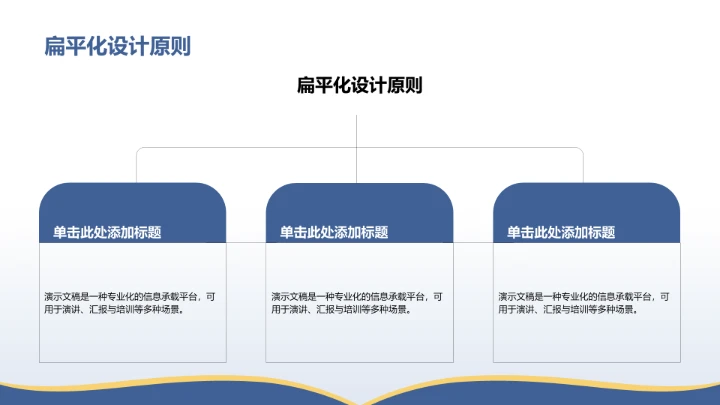 扁平化设计原则

扁平化设计原则

单击此处添加标题

演示文稿是一种专业化的信息承载平台，可用于演讲、汇报与培训等多种场景。

单击此处添加标题

演示文稿是一种专业化的信息承载平台，可用于演讲、汇报与培训等多种场景。

单击此处添加标题

演示文稿是一种专业化的信息承载平台，可用于演讲、汇报与培训等多种场景。